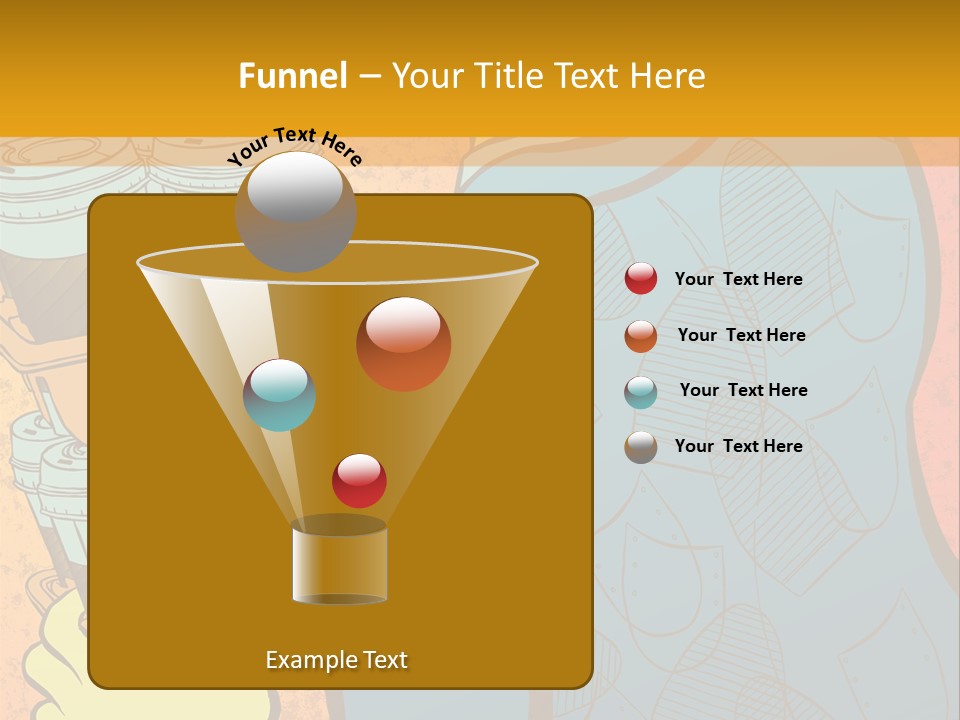 Funnel – Your Title Text Here

Your Text Here

Your Text Here

Your Text Here

Your Text Here

Your Text Here

Example Text